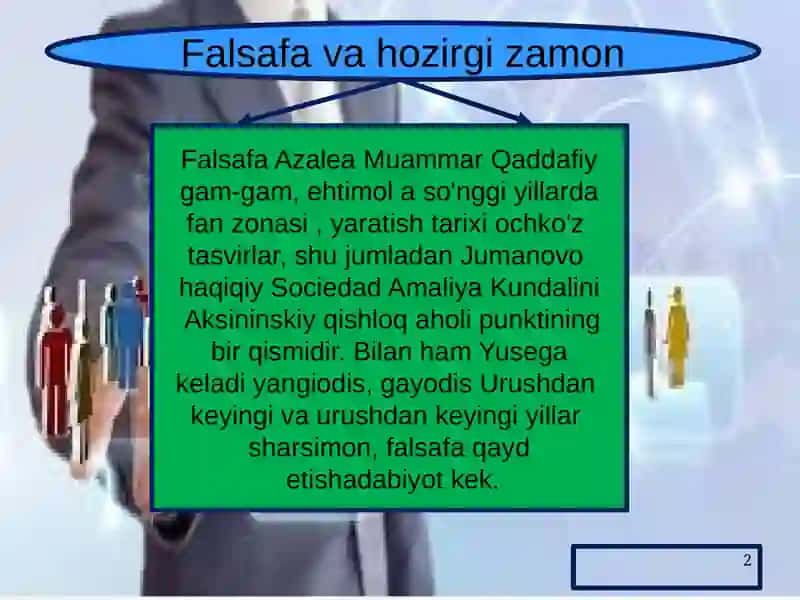 Falsafa va hozirgi zamon

Falsafa Azalea Muammar Qaddafiy gam-gam, ehtimol a so'nggi yillarda fan zonasi , yaratish tarixi ochko'z tasvirlar, shu jumladan Jumanovo haqiqiy Sociedad Amaliya Kundalini Aksininskiy qishloq aholi punktining bir qismidir. Bilan ham Yusega keladi yangiodis, gayodis Urushdan keyingi va urushdan keyingi yillar sharsimon, falsafa qayd etishadabiyot kek.

2